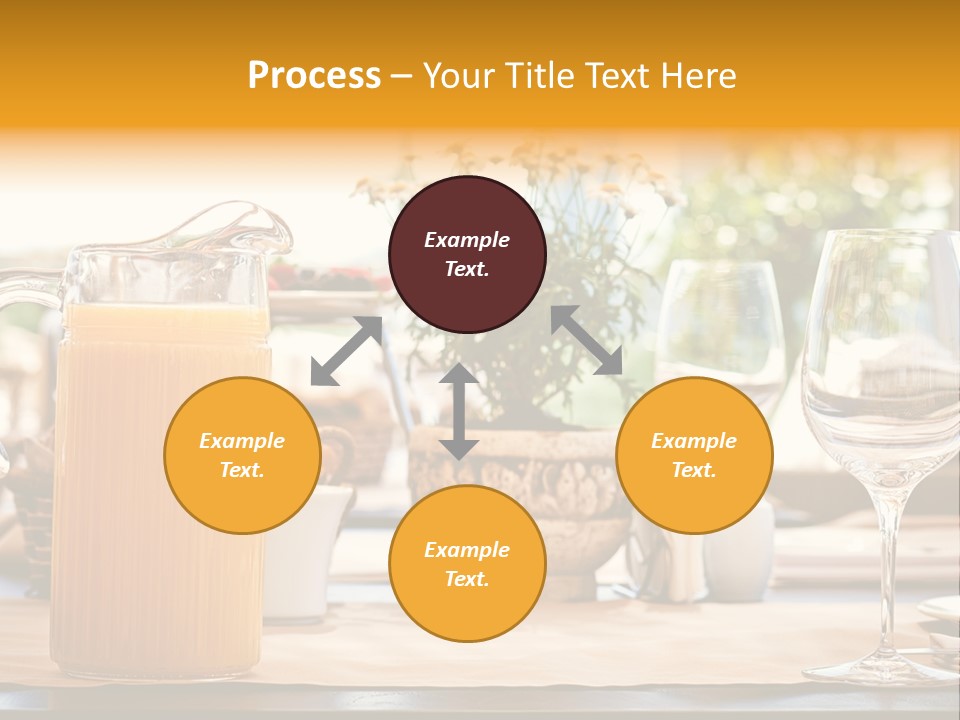 Process – Your Title Text Here

Example Text.

Example Text.

Example Text.

Example Text.